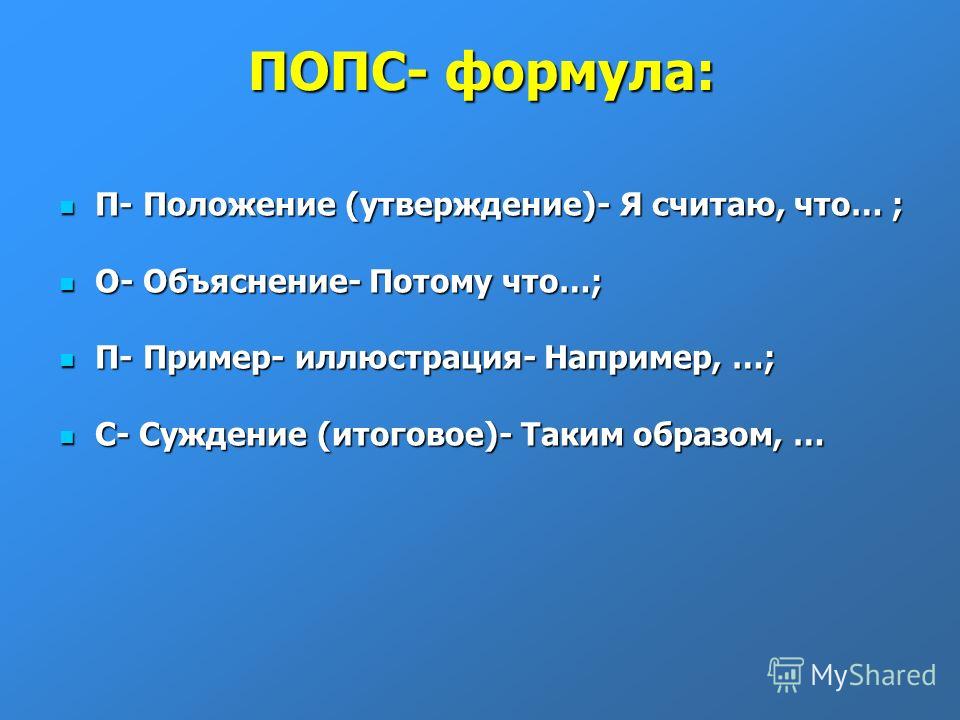 ПОПС- формула:

П- Положение (утверждение)- Я считаю, что… ;

О- Объяснение- Потому что…;

П- Пример- иллюстрация- Например, …;

С- Суждение (итоговое)- Таким образом, …

MyShared